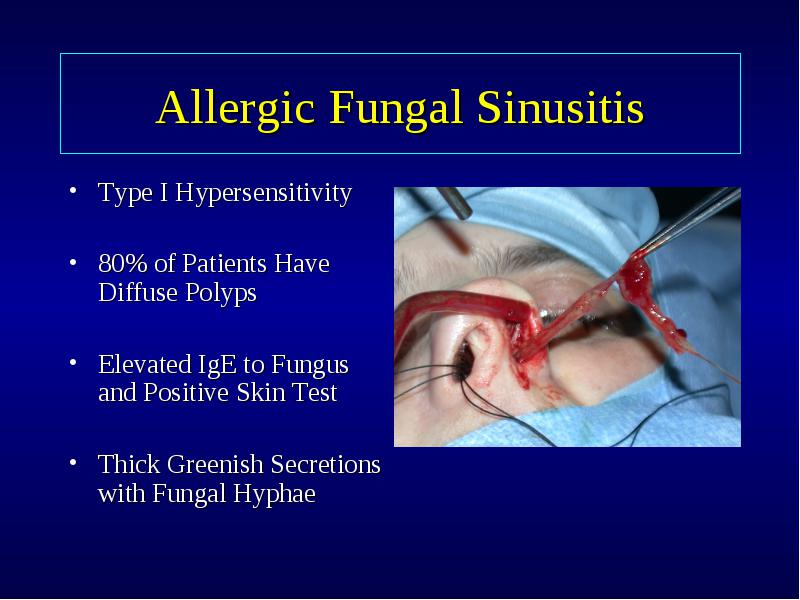 Allergic Fungal Sinusitis

• Type I Hypersensitivity

• 80% of Patients Have Diffuse Polyps

• Elevated IgE to Fungus and Positive Skin Test

• Thick Greenish Secretions with Fungal Hyphae